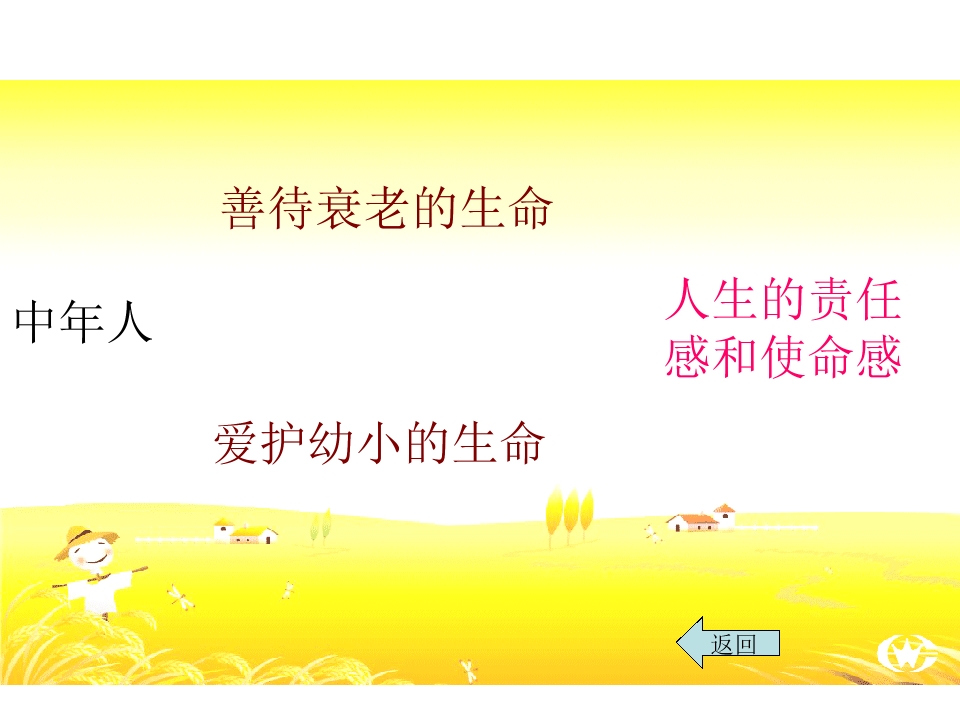 善待衰老的生命

中年人

人生的责任感和使命感

爱护幼小的生命

返回